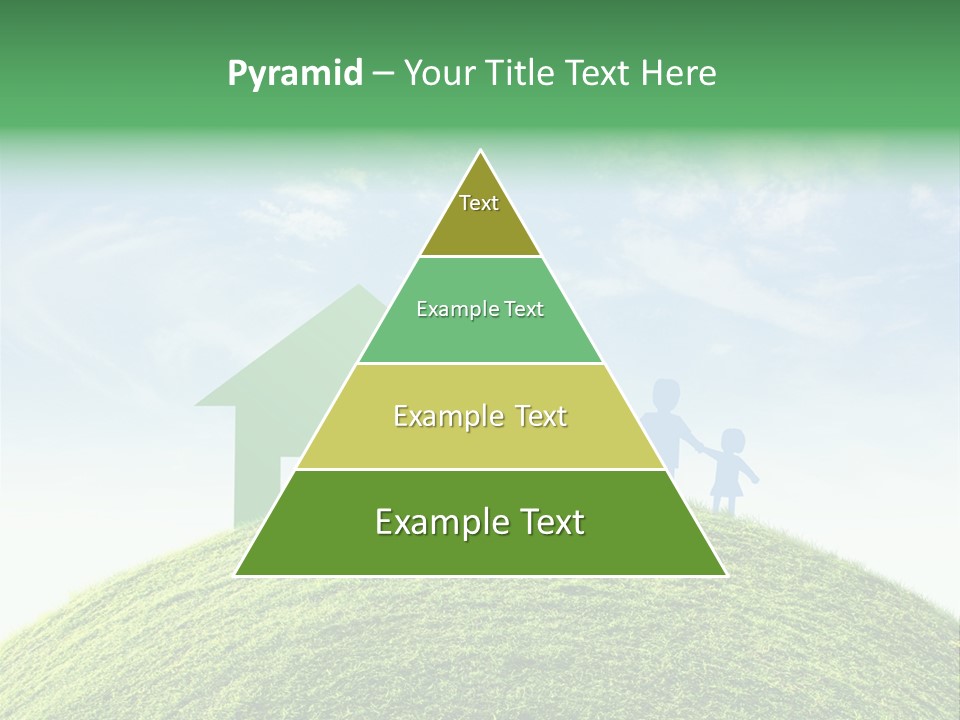 Pyramid – Your Title Text Here

Text

Example Text

Example Text

Example Text